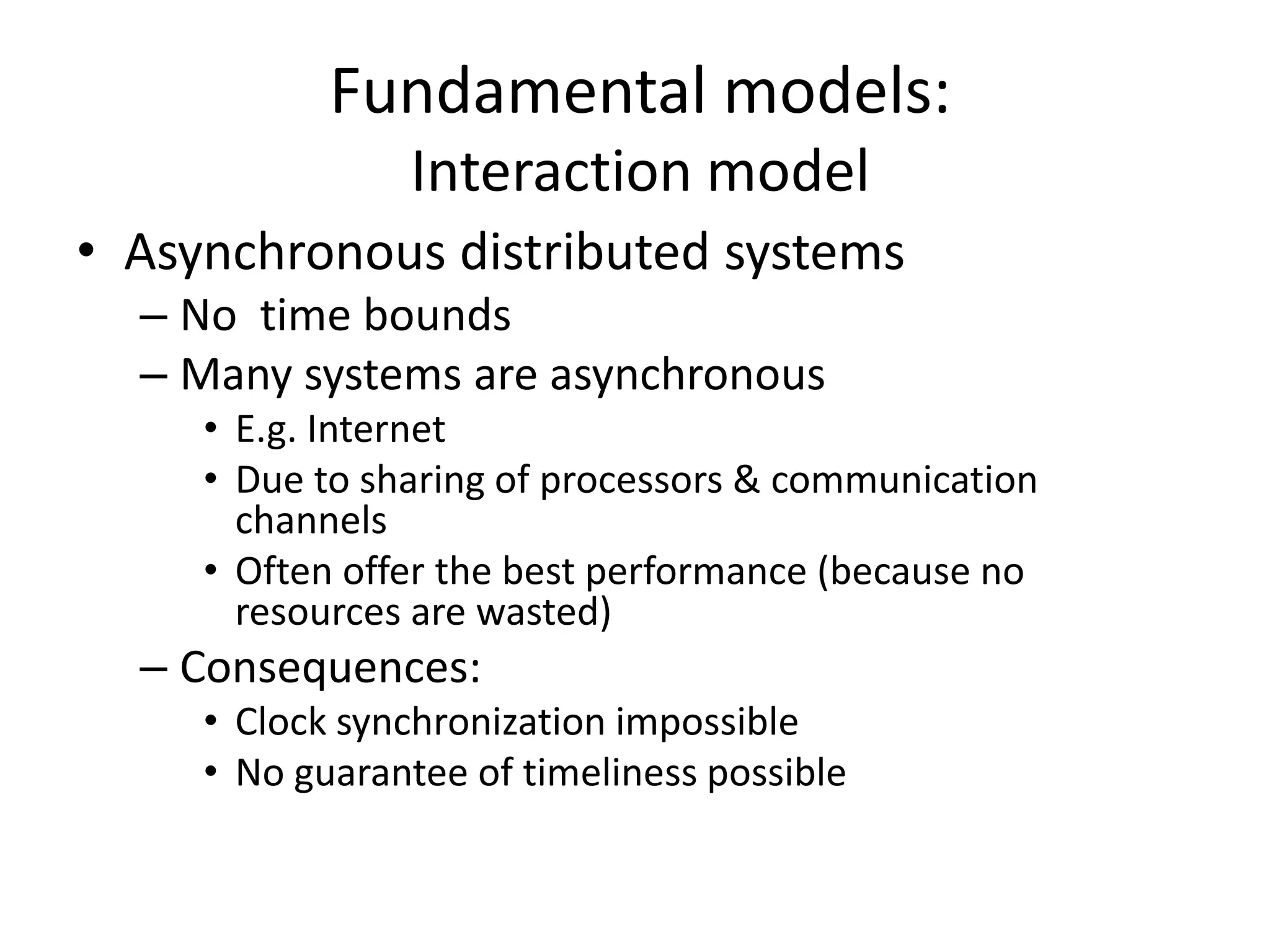 Fundamental models:
Interaction model

• Asynchronous distributed systems
– No time bounds
– Many systems are asynchronous
• E.g. Internet
• Due to sharing of processors & communication channels
• Often offer the best performance (because no resources are wasted)
– Consequences:
• Clock synchronization impossible
• No guarantee of timeliness possible